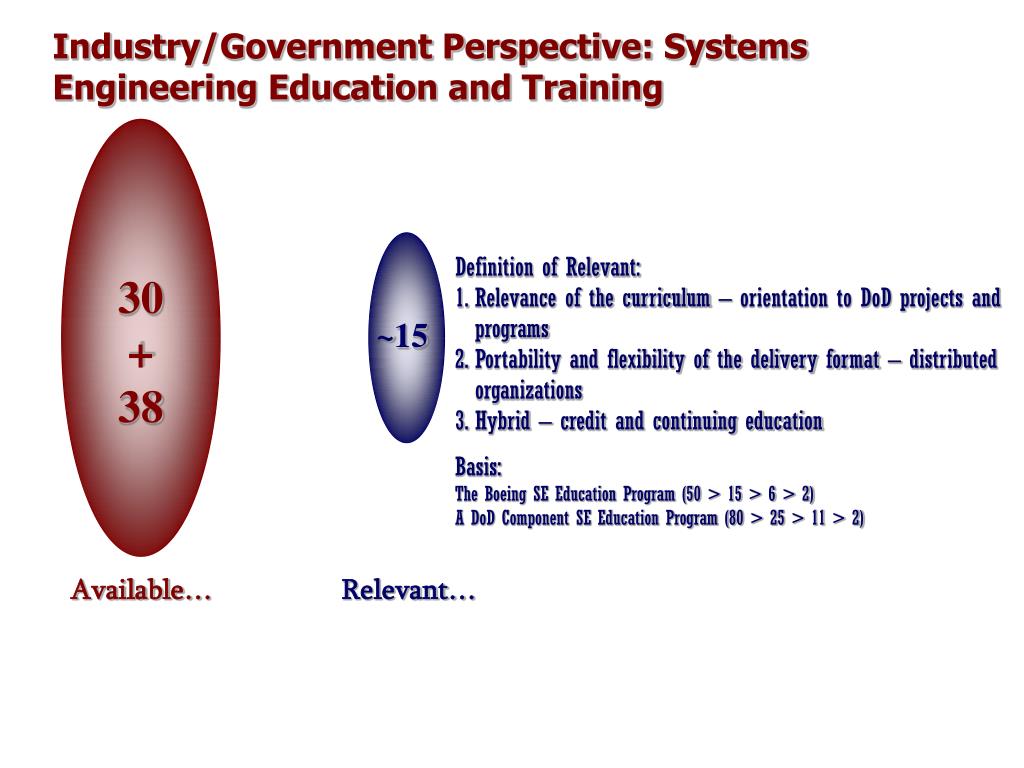 Industry/Government Perspective: Systems Engineering Education and Training

30
+
38

~15

Definition of Relevant:
1. Relevance of the curriculum – orientation to DoD projects and programs
2. Portability and flexibility of the delivery format – distributed organizations
3. Hybrid – credit and continuing education

Basis:
The Boeing SE Education Program (50 > 15 > 6 > 2)
A DoD Component SE Education Program (80 > 25 > 11 > 2)

Available…

Relevant…